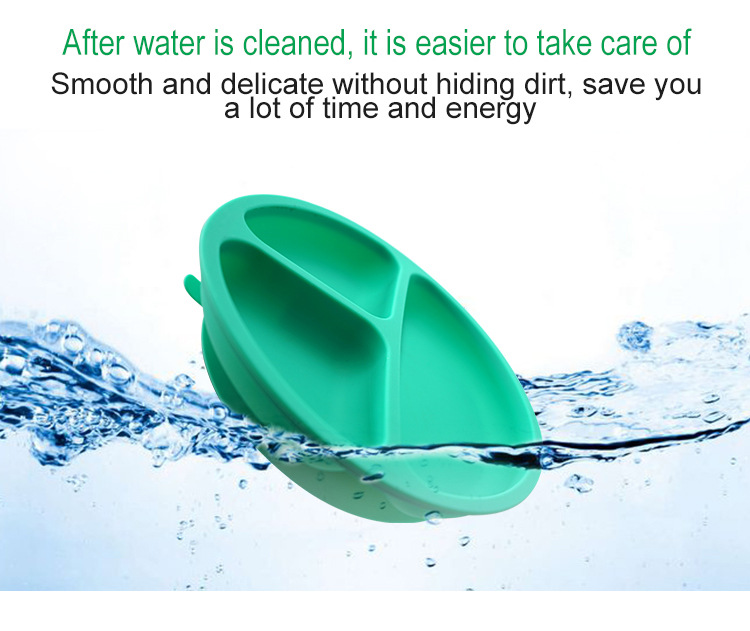 After water is cleaned, it is easier to take care of

Smooth and delicate without hiding dirt, save you a lot of time and energy